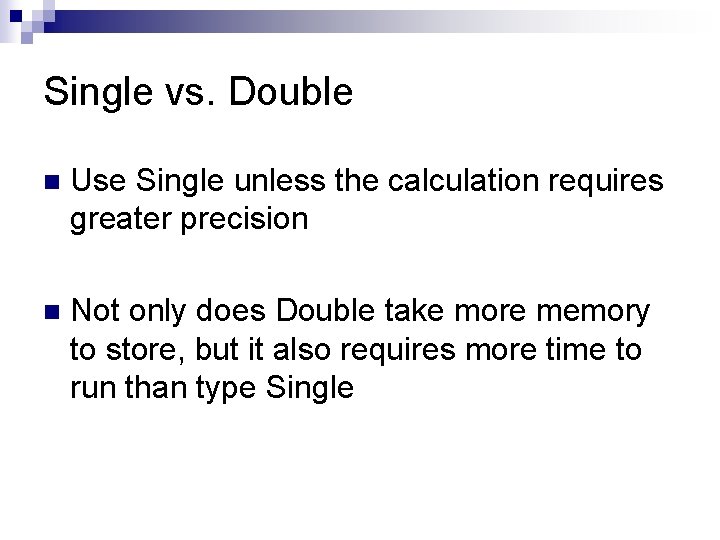 Single vs. Double

Use Single unless the calculation requires greater precision

Not only does Double take more memory to store, but it also requires more time to run than type Single